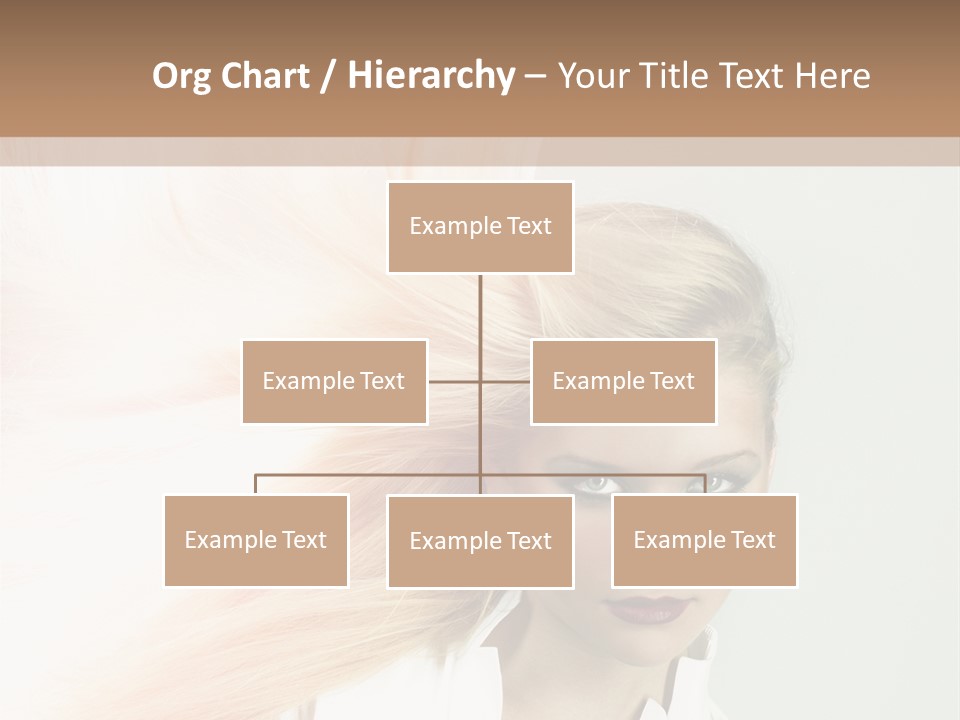 Org Chart / Hierarchy – Your Title Text Here

Example Text

Example Text

Example Text

Example Text

Example Text

Example Text